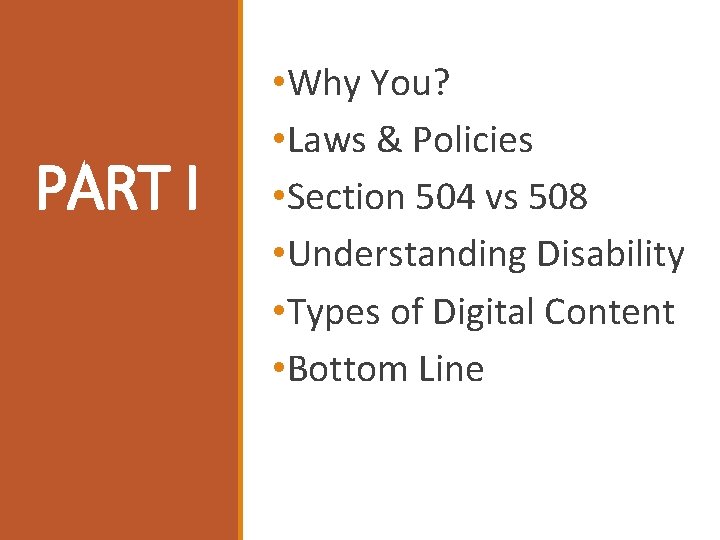 PART I

•Why You?
•Laws & Policies
•Section 504 vs 508
•Understanding Disability
•Types of Digital Content
•Bottom Line